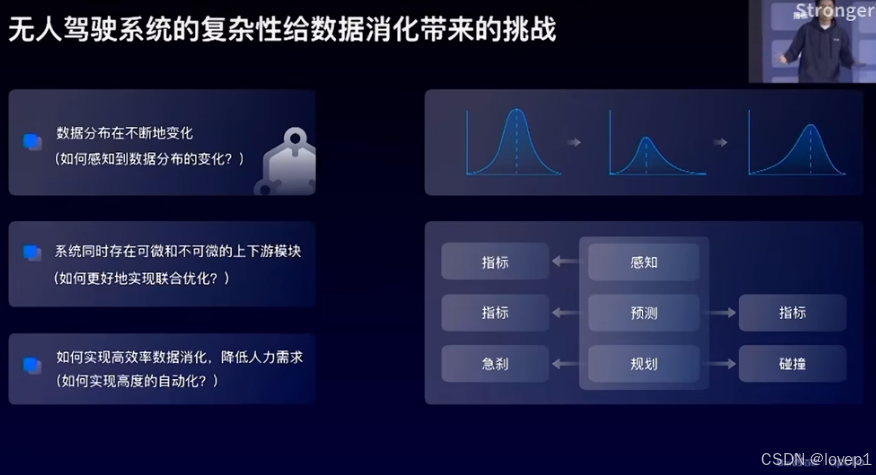 无人驾驶系统的复杂性给数据消化带来的挑战

Stronger

数据分布在不断地变化
（如何感知到数据分布的变化？）

系统同时存在可微和不可微的上下游模块
（如何更好地实现联合优化？）

如何实现高效率数据消化，降低人力需求
（如何实现高度的自动化？）

指标
感知
指标
预测
指标
急刹
规划
碰撞

CSDN @lovep1